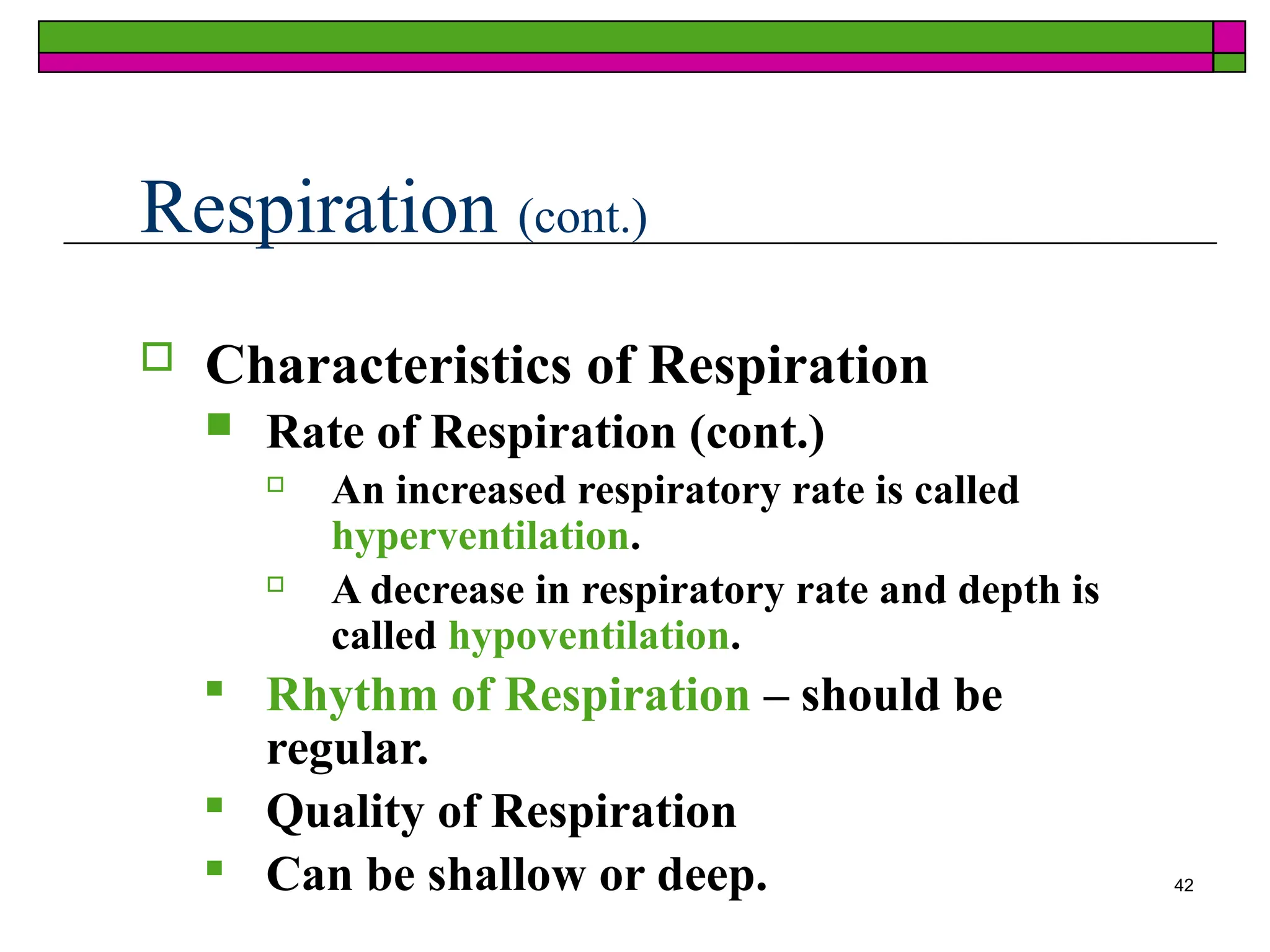 Respiration (cont.)

Characteristics of Respiration

Rate of Respiration (cont.)

An increased respiratory rate is called hyperventilation.

A decrease in respiratory rate and depth is called hypoventilation.

Rhythm of Respiration – should be regular.

Quality of Respiration

Can be shallow or deep.

42